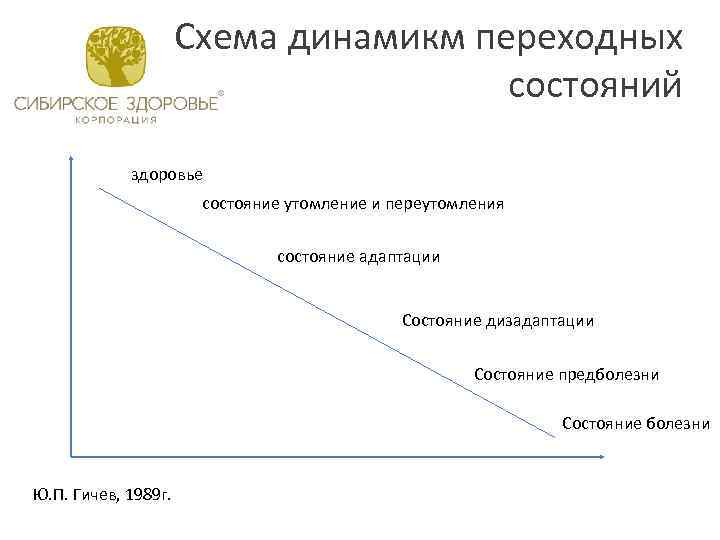 СИБИРСКОЕ ЗДОРОВЬЕ®
КОРПОРАЦИЯ

Схема динамикм переходных состояний

здоровье

состояние утомление и переутомления

состояние адаптации

Состояние дизадаптации

Состояние предболезни

Состояние болезни

Ю.П. Гичев, 1989г.